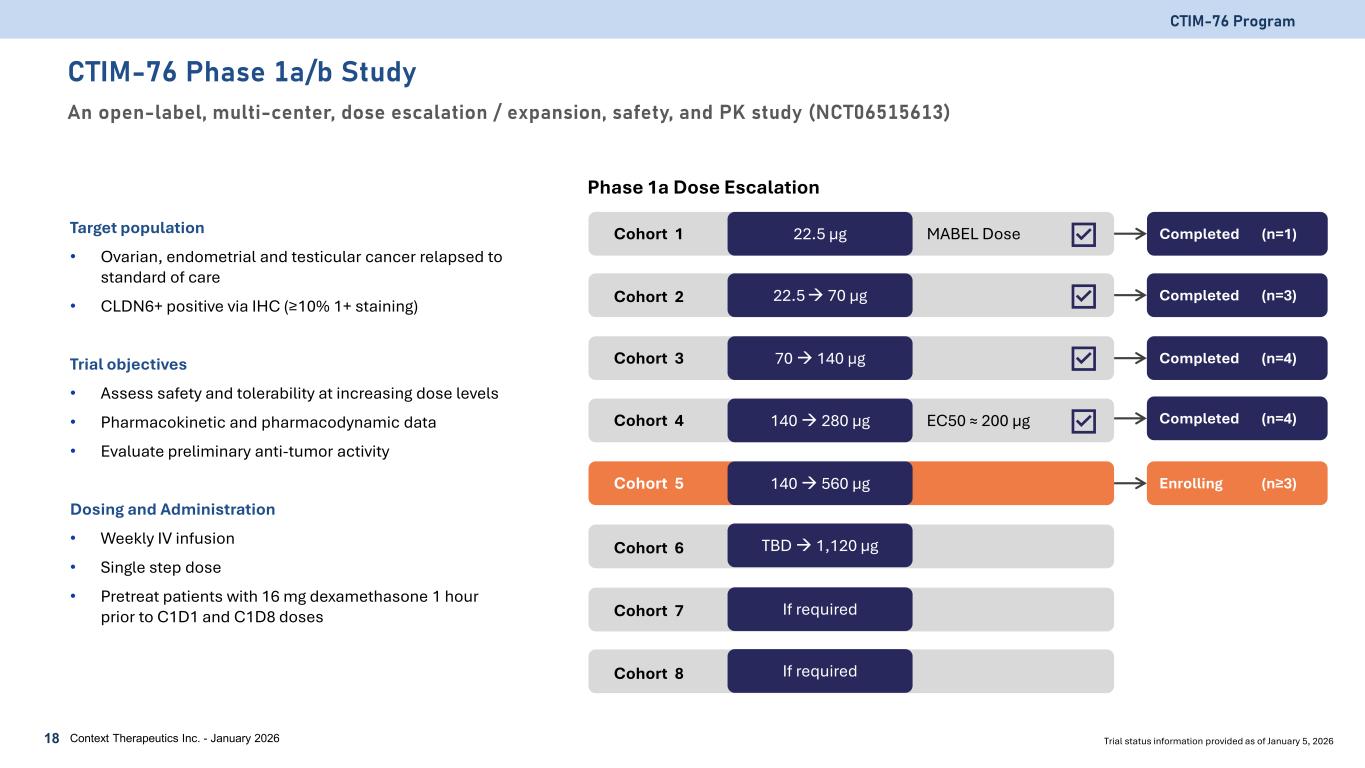 CTIM-76 Program

CTIM-76 Phase 1a/b Study

An open-label, multi-center, dose escalation / expansion, safety, and PK study (NCT06515613)

Target population

• Ovarian, endometrial and testicular cancer relapsed to standard of care

• CLDN6+ positive via IHC (≥10% 1+ staining)

Trial objectives

• Assess safety and tolerability at increasing dose levels

• Pharmacokinetic and pharmacodynamic data

• Evaluate preliminary anti-tumor activity

Dosing and Administration

• Weekly IV infusion

• Single step dose

• Pretreat patients with 16 mg dexamethasone 1 hour prior to C1D1 and C1D8 doses

Phase 1a Dose Escalation

Cohort 1 22.5 µg MABEL Dose Completed (n=1)

Cohort 2 22.5 → 70 µg Completed (n=3)

Cohort 3 70 → 140 µg Completed (n=4)

Cohort 4 140 → 280 µg EC50 ≈ 200 µg Completed (n=4)

Cohort 5 140 → 560 µg Enrolling (n≥3)

Cohort 6 TBD → 1,120 µg

Cohort 7 If required

Cohort 8 If required

18 Context Therapeutics Inc. - January 2026

Trial status information provided as of January 5, 2026